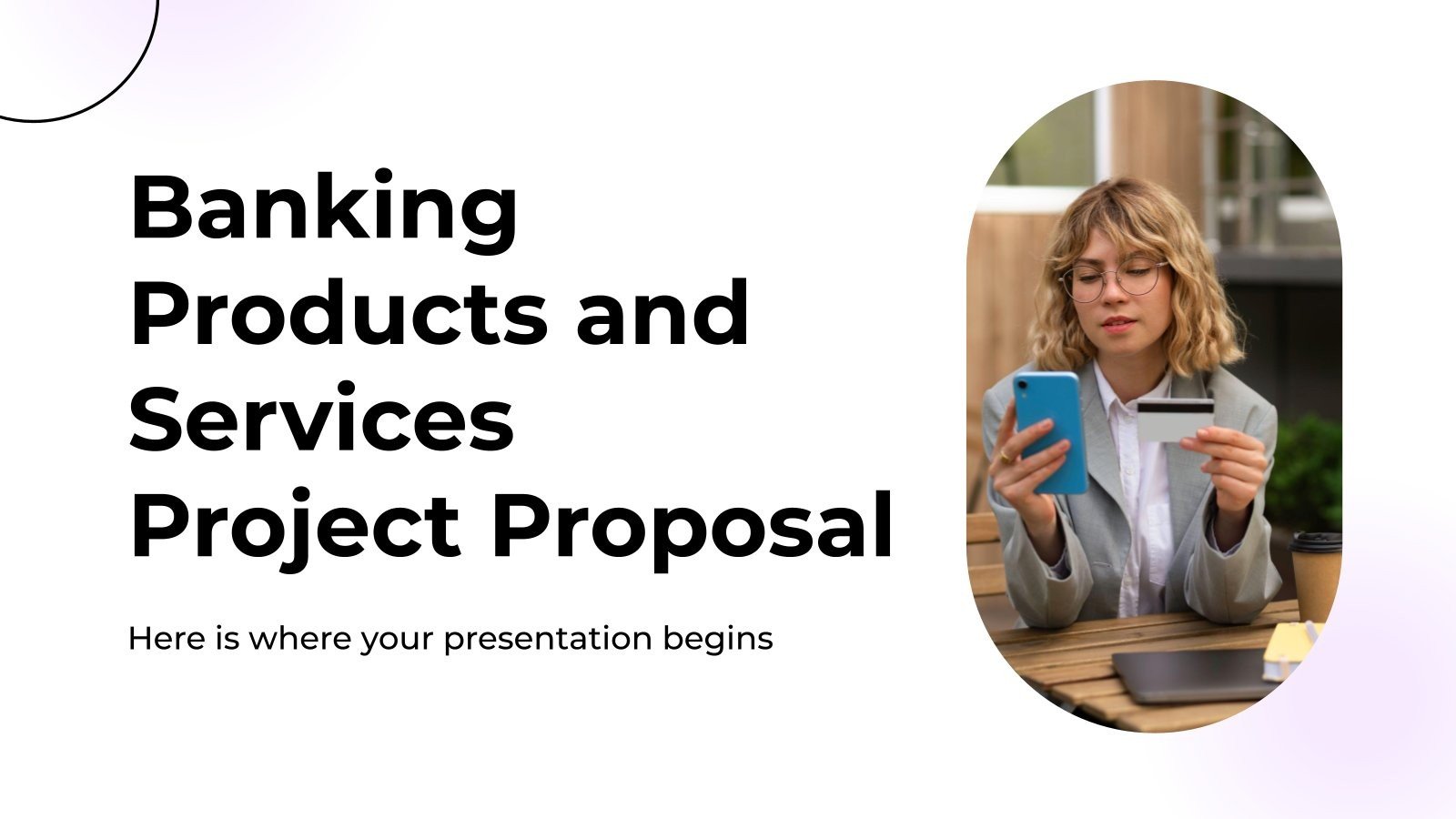 Banking Products and Services Project Proposal

Here is where your presentation begins